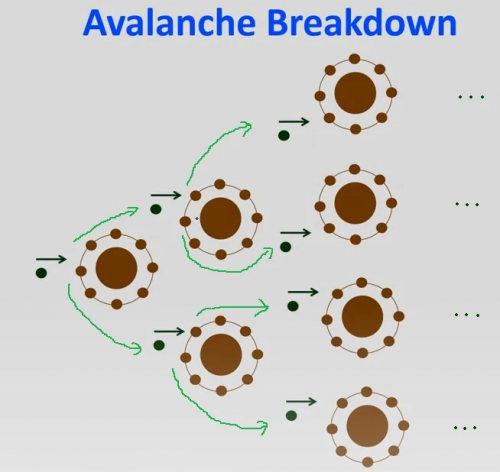 Avalanche Breakdown

...

...

...

...